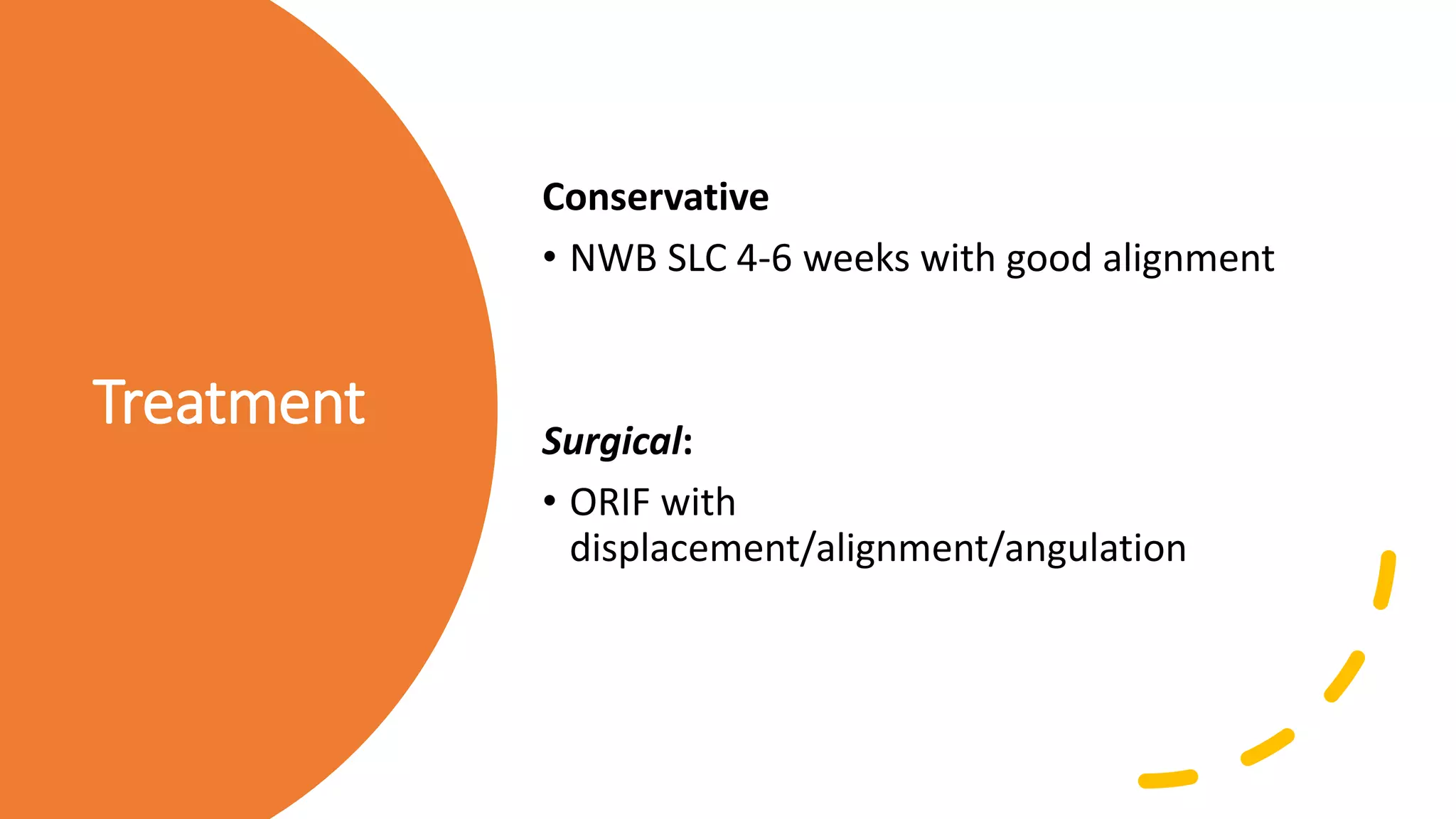 Treatment

Conservative

• NWB SLC 4-6 weeks with good alignment

Surgical:

• ORIF with displacement/alignment/angulation